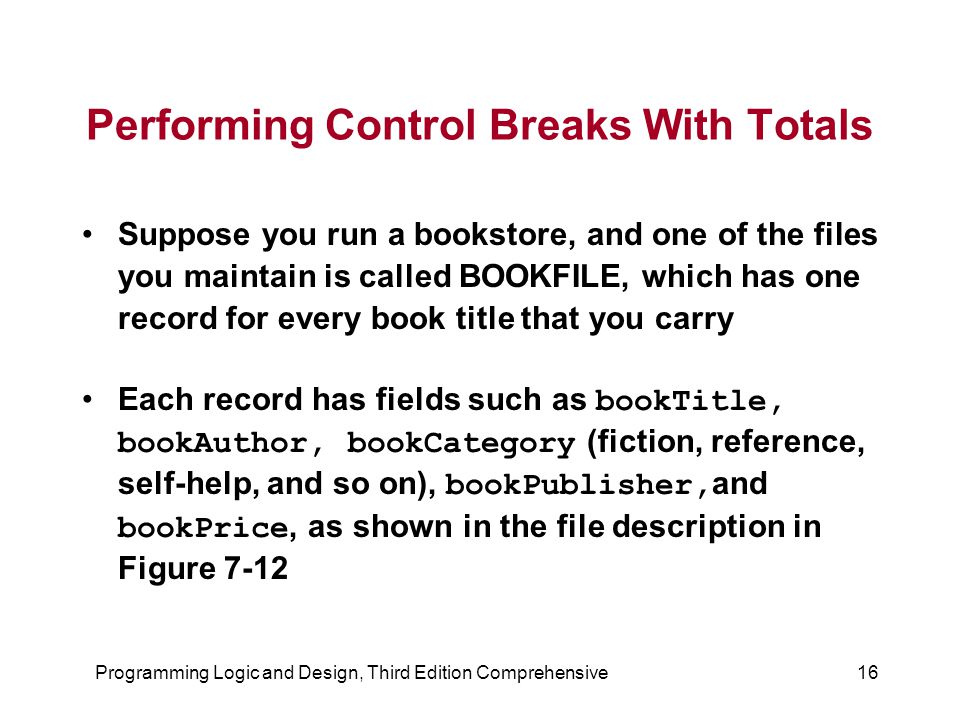 Performing Control Breaks With Totals

• Suppose you run a bookstore, and one of the files you maintain is called BOOKFILE, which has one record for every book title that you carry

• Each record has fields such as bookTitle, bookAuthor, bookCategory (fiction, reference, self-help, and so on), bookPublisher, and bookPrice, as shown in the file description in Figure 7-12

Programming Logic and Design, Third Edition Comprehensive

16